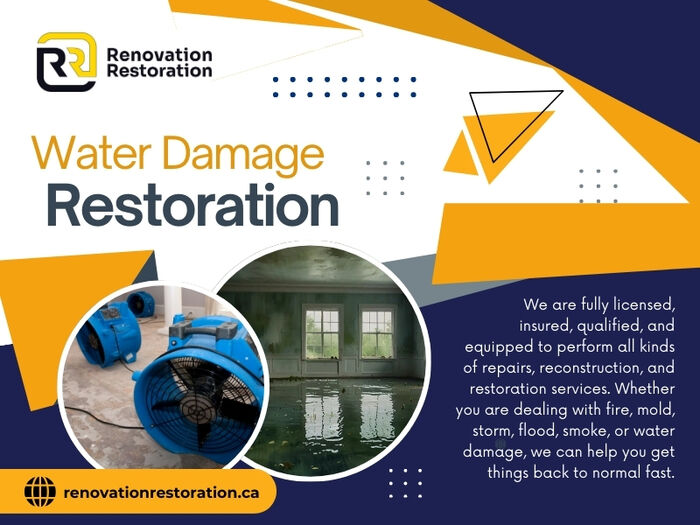 Renovation Restoration

Water Damage Restoration

We are fully licensed, insured, qualified, and equipped to perform all kinds of repairs, reconstruction, and restoration services. Whether you are dealing with fire, mold, storm, flood, smoke, or water damage, we can help you get things back to normal fast.

renovationrestoration.ca